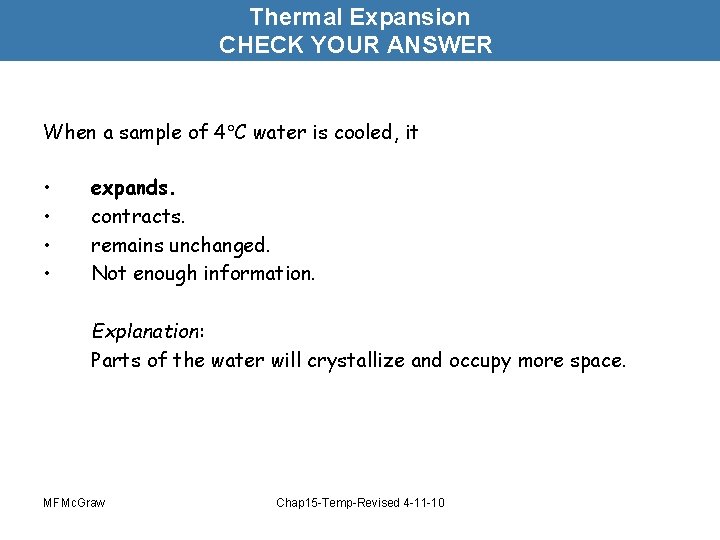 Thermal Expansion
CHECK YOUR ANSWER

When a sample of 4°C water is cooled, it

• expands.
• contracts.
• remains unchanged.
• Not enough information.

Explanation:
Parts of the water will crystallize and occupy more space.

MFMcGraw

Chap15-Temp-Revised 4-11-10